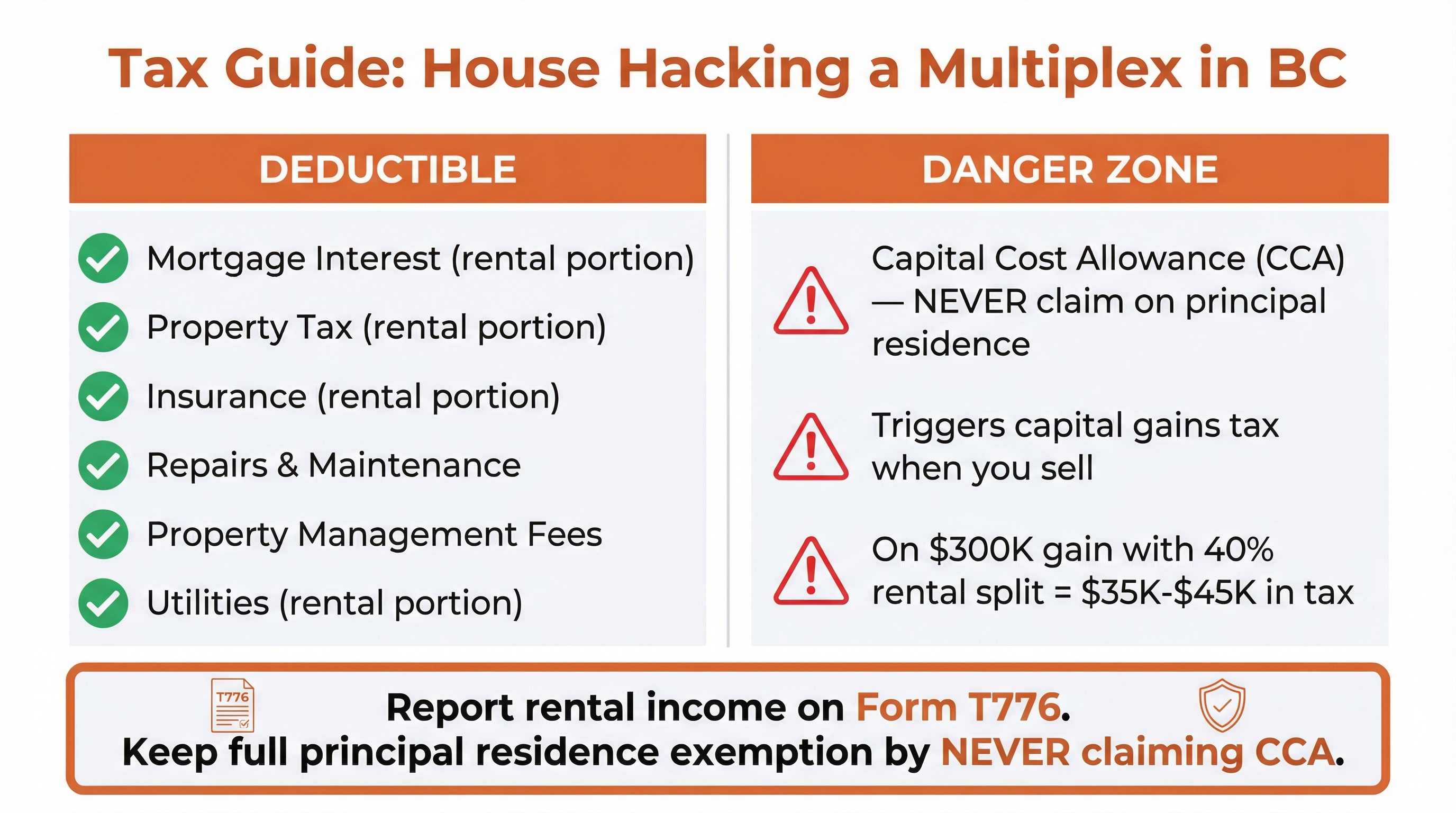 Tax Guide: House Hacking a Multiplex in BC

DEDUCTIBLE

Mortgage Interest (rental portion)

Property Tax (rental portion)

Insurance (rental portion)

Repairs & Maintenance

Property Management Fees

Utilities (rental portion)

DANGER ZONE

Capital Cost Allowance (CCA) — NEVER claim on principal residence

Triggers capital gains tax when you sell

On \$300K gain with 40% rental split = \$35K-\$45K in tax

T776

Report rental income on Form T776.
Keep full principal residence exemption by NEVER claiming CCA.